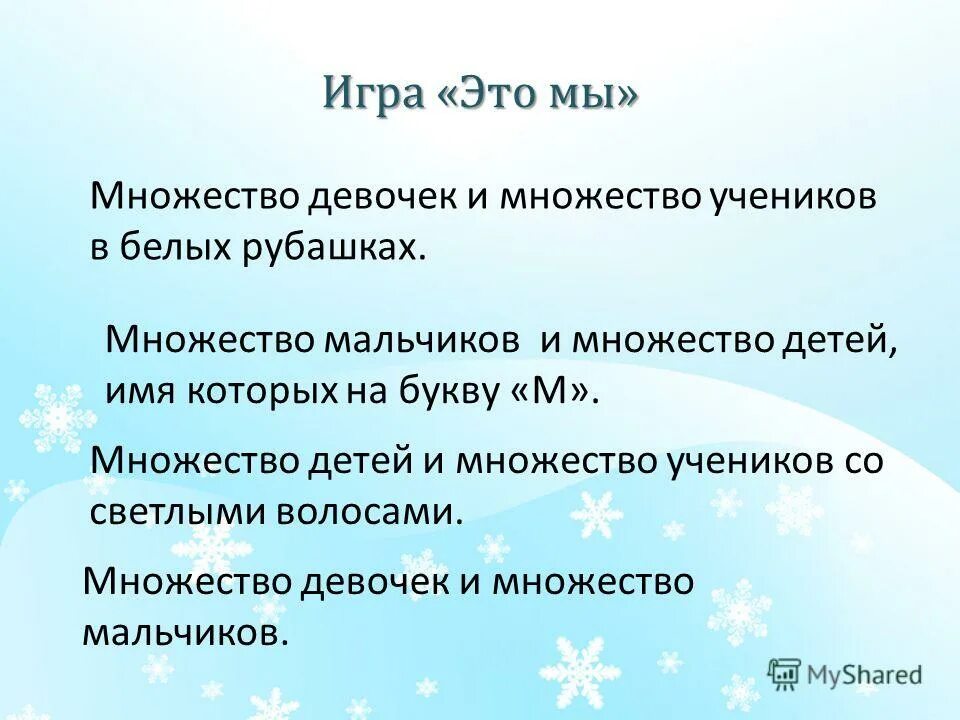 Игра «Это мы»

Множество девочек и множество учеников в белых рубашках.

Множество мальчиков и множество детей, имя которых на букву «М».

Множество детей и множество учеников со светлыми волосами.

Множество девочек и множество мальчиков.

MyShared